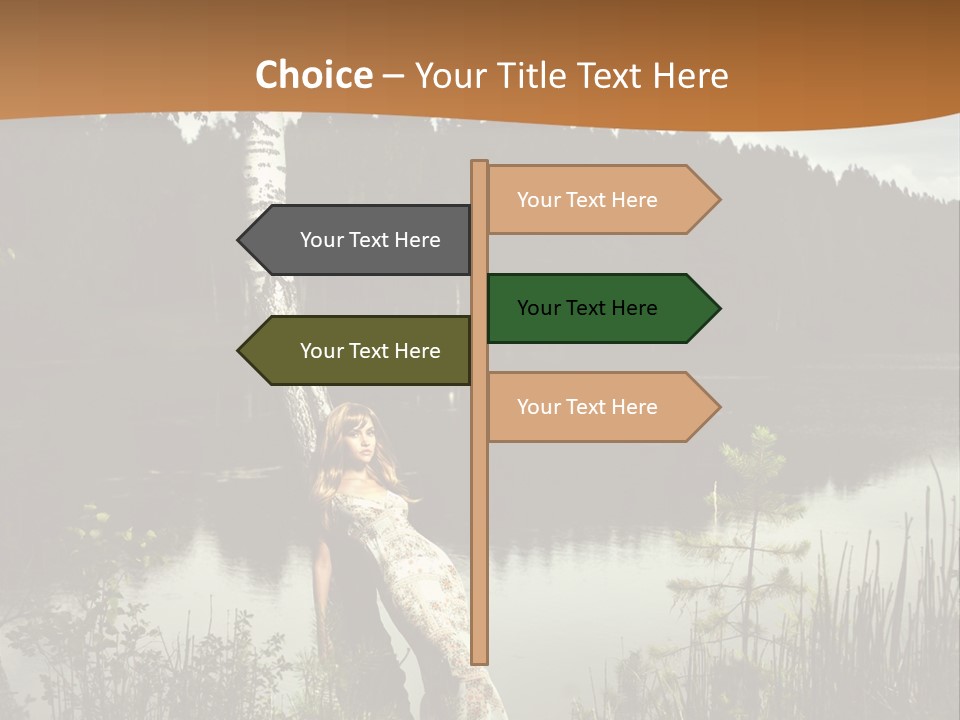 Choice – Your Title Text Here

Your Text Here

Your Text Here

Your Text Here

Your Text Here

Your Text Here